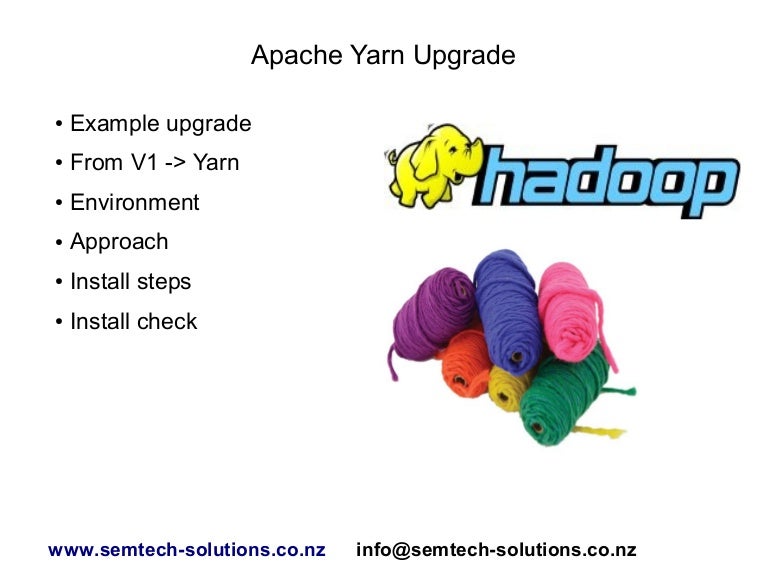 Apache Yarn Upgrade

• Example upgrade
• From V1 -> Yarn
• Environment
• Approach
• Install steps
• Install check

hadoop

www.semtech-solutions.co.nz info@semtech-solutions.co.nz